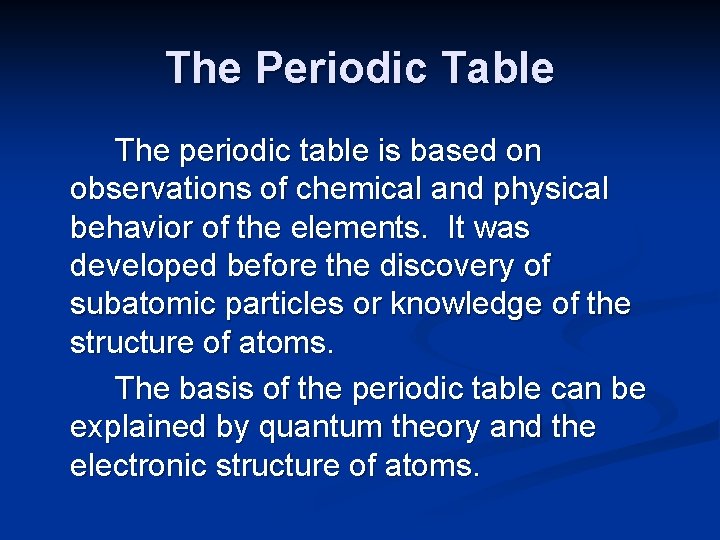 The Periodic Table

The periodic table is based on observations of chemical and physical behavior of the elements. It was developed before the discovery of subatomic particles or knowledge of the structure of atoms.

The basis of the periodic table can be explained by quantum theory and the electronic structure of atoms.